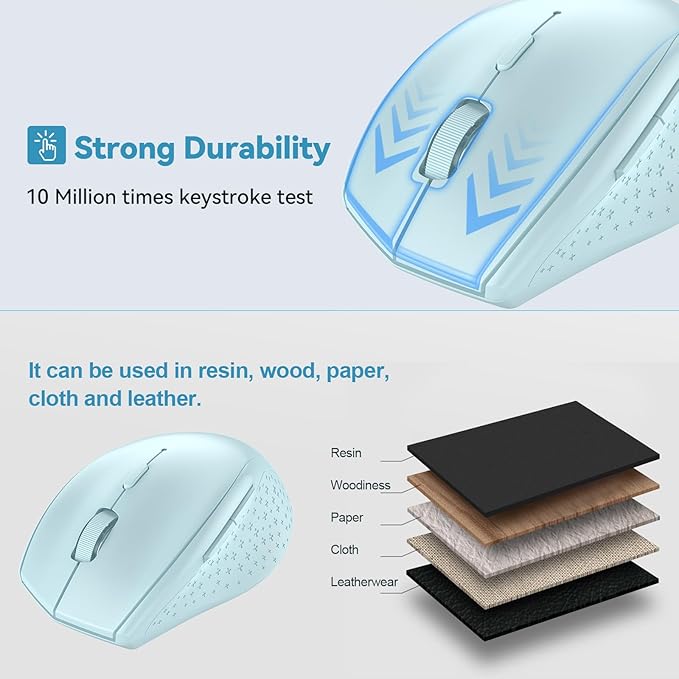 Strong Durability
10 Million times keystroke test

It can be used in resin, wood, paper, cloth and leather.

Resin
Woodiness
Paper
Cloth
Leatherwear